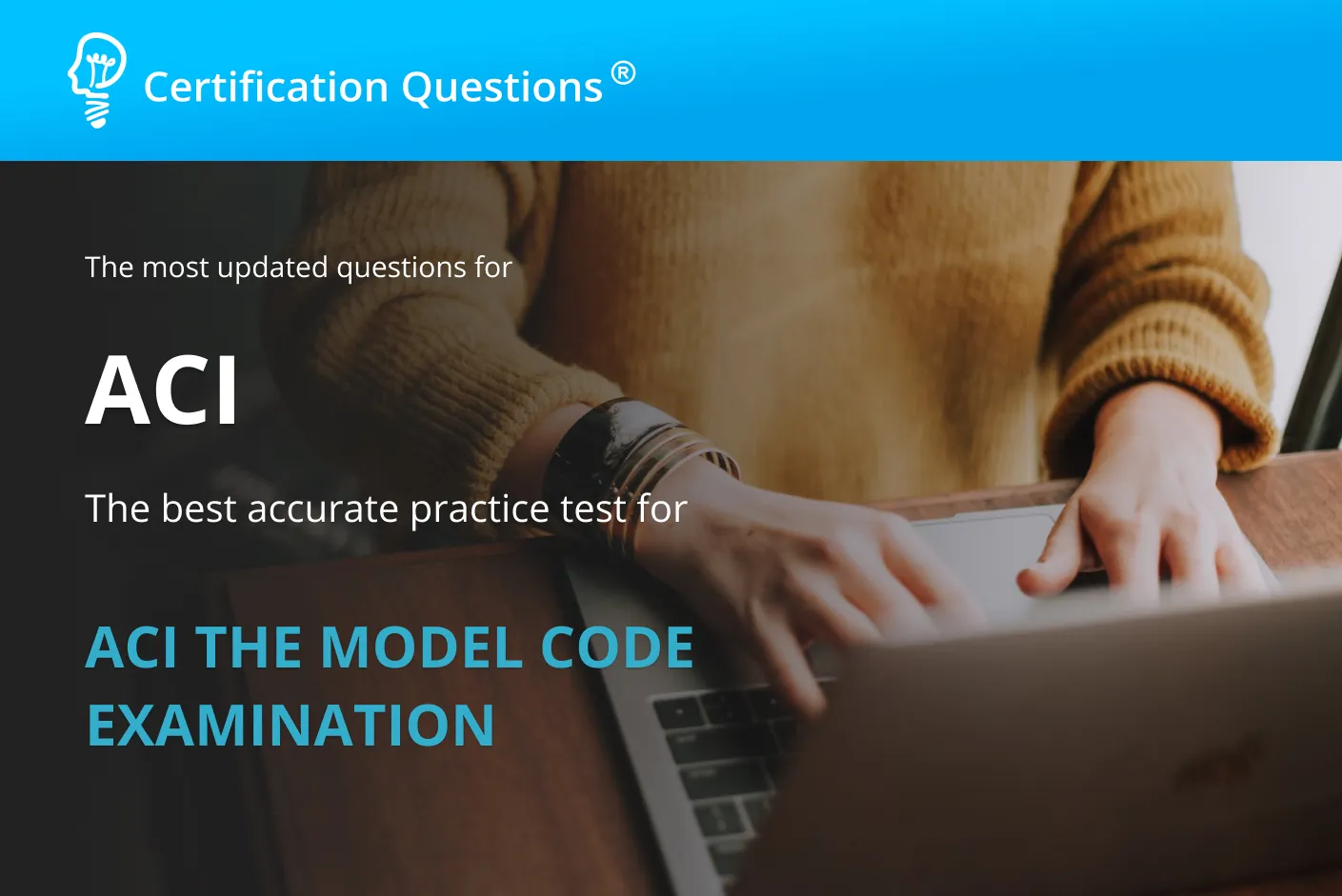 Certification Questions®

The most updated questions for

ACI

The best accurate practice test for

ACI THE MODEL CODE EXAMINATION